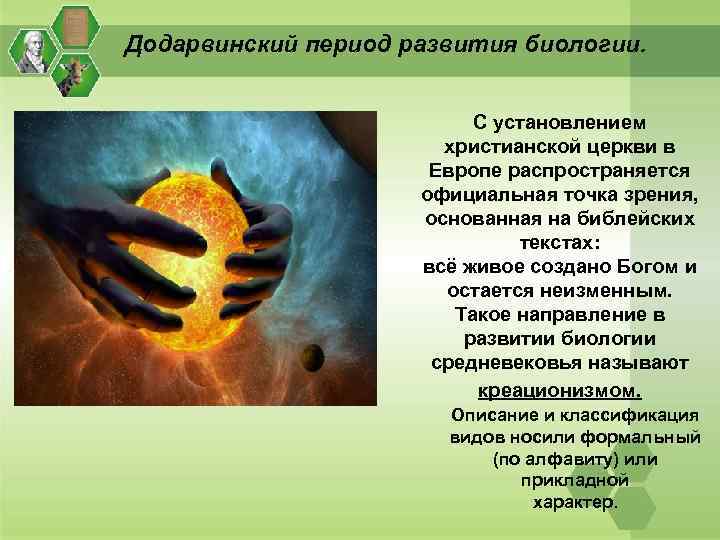 Додарвинский период развития биологии.

С установлением христианской церкви в Европе распространяется официальная точка зрения, основанная на библейских текстах:
всё живое создано Богом и остается неизменным.
Такое направление в развитии биологии средневековья называют креационизмом.

Описание и классификация видов носили формальный (по алфавиту) или прикладной характер.